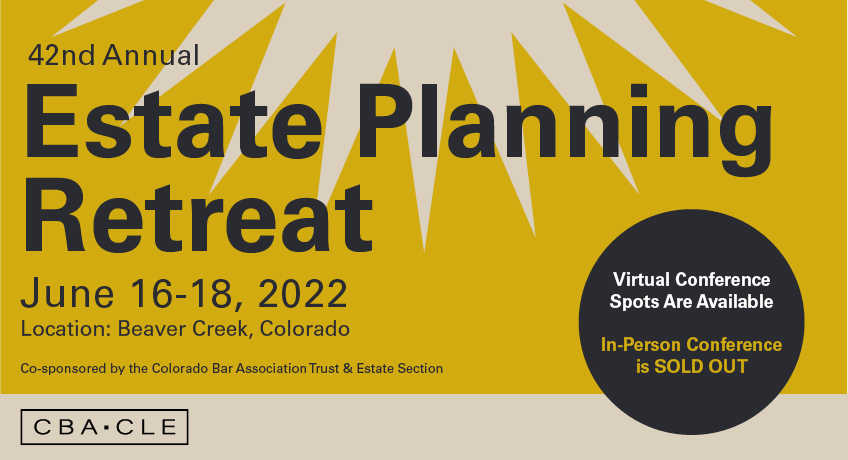 42nd Annual
Estate Planning Retreat

June 16-18, 2022
Location: Beaver Creek, Colorado

Co-sponsored by the Colorado Bar Association Trust & Estate Section

Virtual Conference Spots Are Available

In-Person Conference is SOLD OUT

CBA•CLE